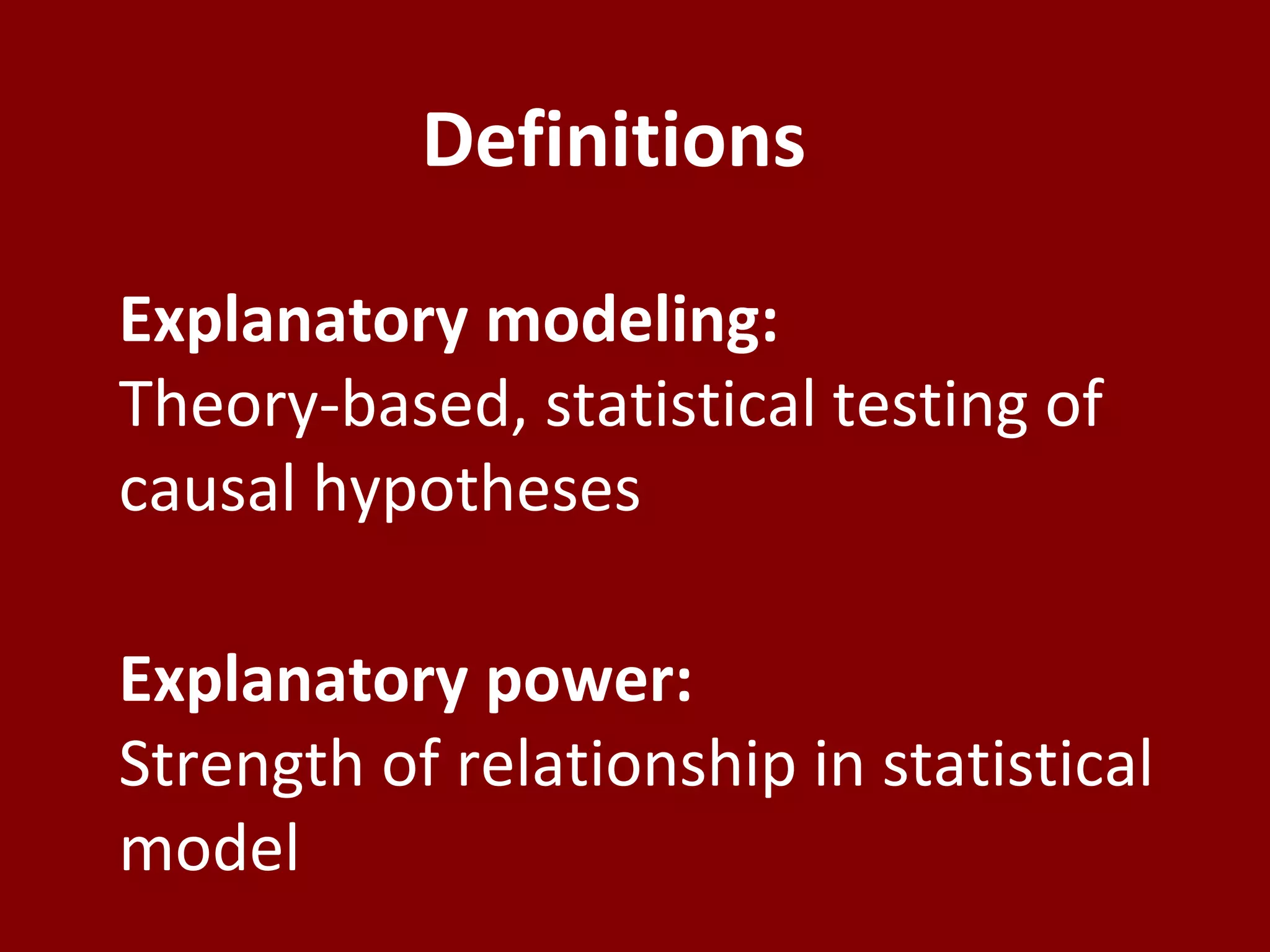 Definitions

Explanatory modeling:
Theory-based, statistical testing of causal hypotheses

Explanatory power:
Strength of relationship in statistical model